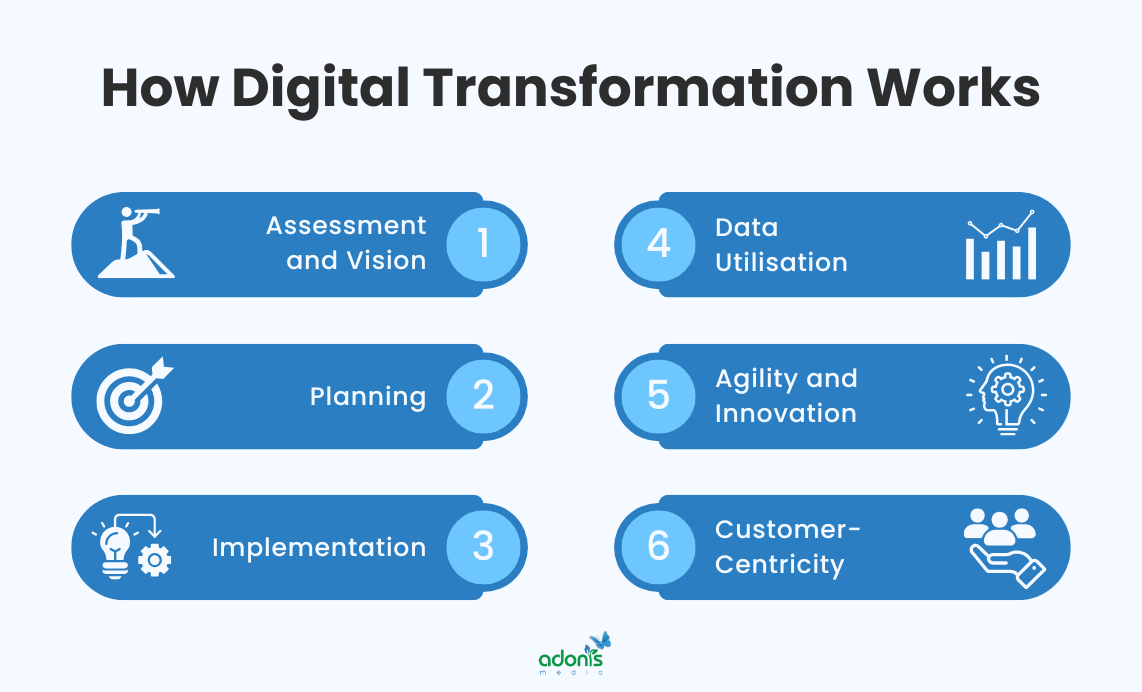 How Digital Transformation Works

Assessment and Vision 1

Planning 2

Implementation 3

4 Data Utilisation

5 Agility and Innovation

6 Customer-Centricity

adonis media